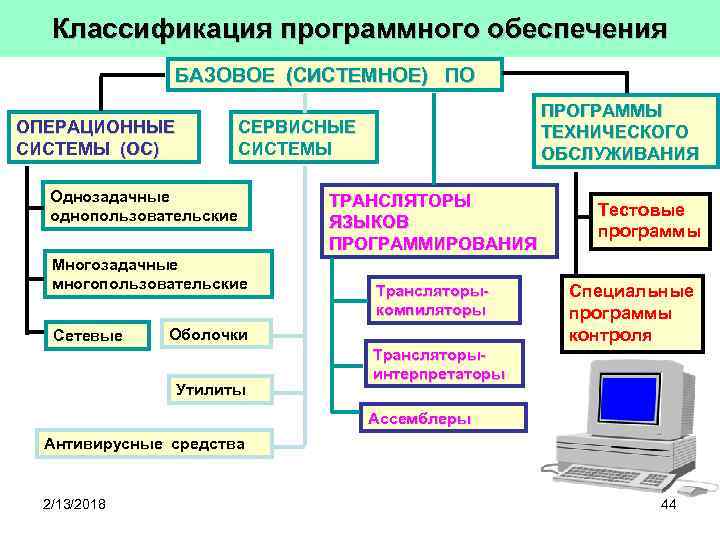 Классификация программного обеспечения

БАЗОВОЕ (СИСТЕМНОЕ) ПО

ОПЕРАЦИОННЫЕ СИСТЕМЫ (ОС)

Однозадачные однопользовательские

Многозадачные многопользовательские

Сетевые

СЕРВИСНЫЕ СИСТЕМЫ

Оболочки

Утилиты

Антивирусные средства

ТРАНСЛЯТОРЫ ЯЗЫКОВ ПРОГРАММИРОВАНИЯ

Трансляторы-компиляторы

Трансляторы-интерпретаторы

Ассемблеры

ПРОГРАММЫ ТЕХНИЧЕСКОГО ОБСЛУЖИВАНИЯ

Тестовые программы

Специальные программы контроля

2/13/2018

44